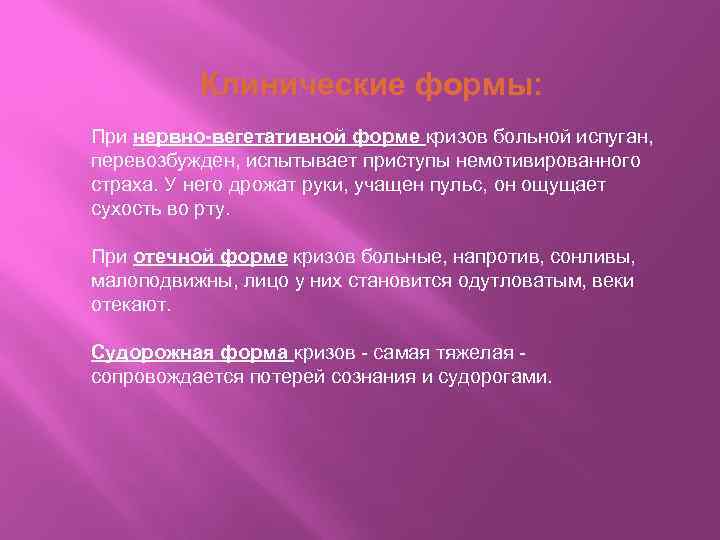 Клинические формы:

При нервно-вегетативной форме кризов больной испуган, перевозбужден, испытывает приступы немотивированного страха. У него дрожат руки, учащен пульс, он ощущает сухость во рту.

При отечной форме кризов больные, напротив, сонливы, малоподвижны, лицо у них становится одутловатым, веки отекают.

Судорожная форма кризов - самая тяжелая - сопровождается потерей сознания и судорогами.